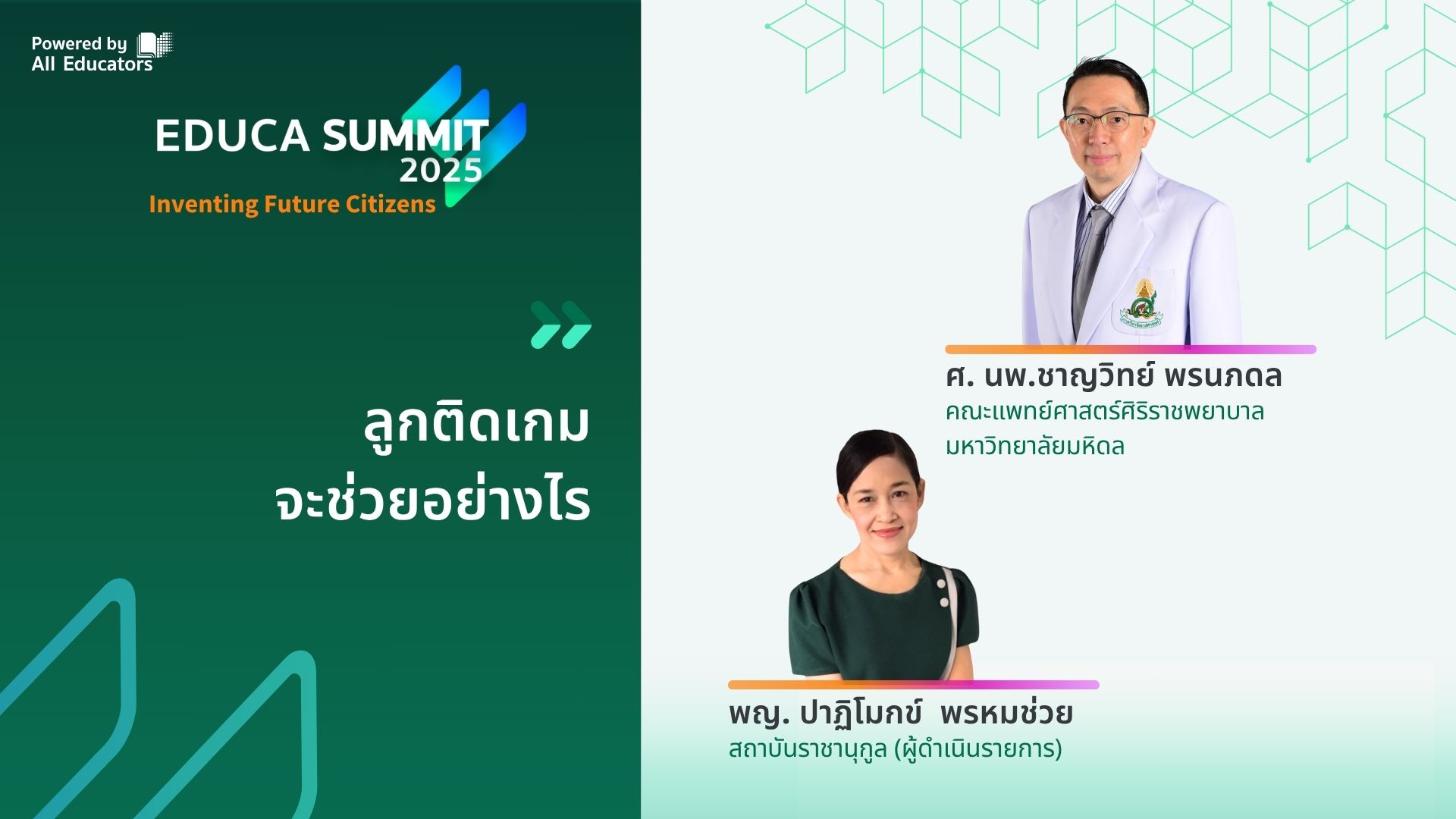 Powered by
All Educators

EDUCA SUMMIT
2025
Inventing Future Citizens

ลูกติดเกม
จะช่วยอย่างไร

ศ. นพ.ชาญวิทย์ พรนภดล
คณะแพทย์ศาสตร์ศิริราชพยาบาล
มหาวิทยาลัยมหิดล

พญ. ปาฏิโมกข์ พรหมช่วย
สถาบันราชานุกูล (ผู้ดำเนินรายการ)